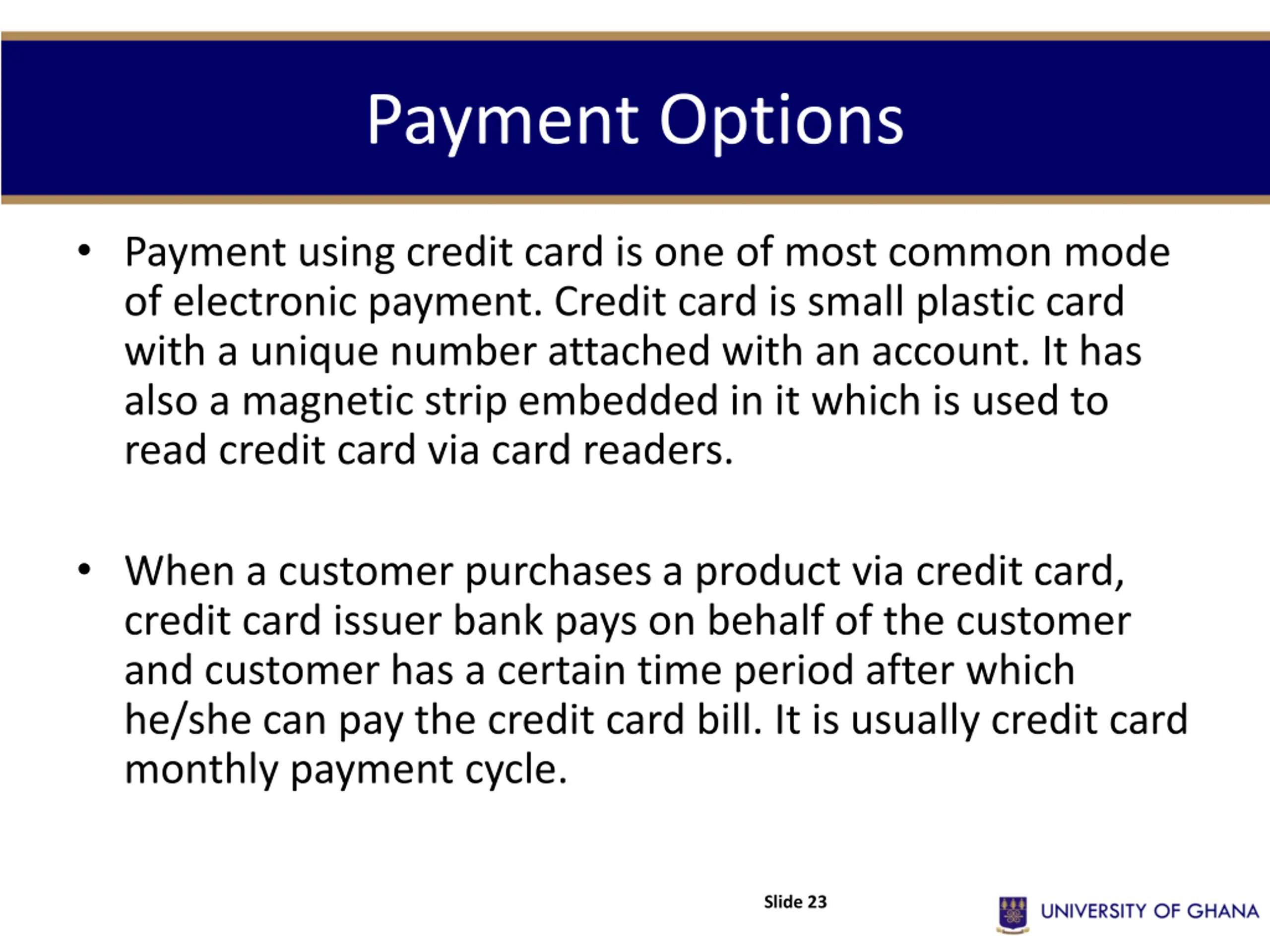 Payment Options

• Payment using credit card is one of most common mode of electronic payment. Credit card is small plastic card with a unique number attached with an account. It has also a magnetic strip embedded in it which is used to read credit card via card readers.

• When a customer purchases a product via credit card, credit card issuer bank pays on behalf of the customer and customer has a certain time period after which he/she can pay the credit card bill. It is usually credit card monthly payment cycle.

Slide 23

UNIVERSITY OF GHANA